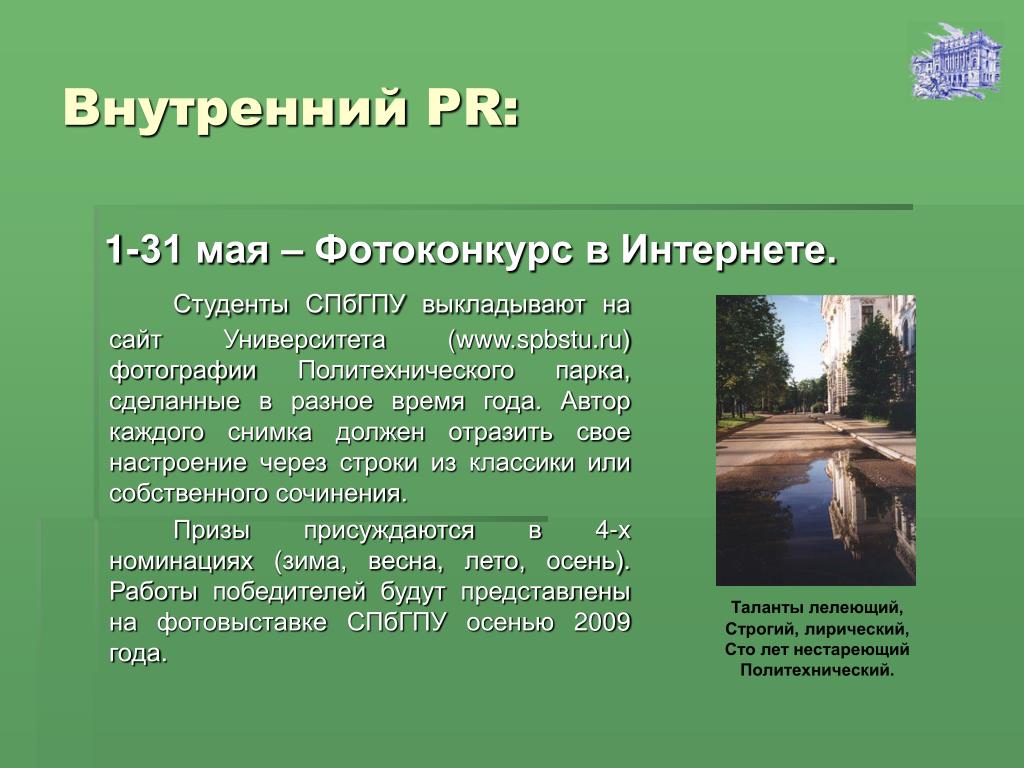 Внутренний PR:

1-31 мая – Фотоконкурс в Интернете.

Студенты СПбГПУ выкладывают на сайт Университета (www.spbstu.ru) фотографии Политехнического парка, сделанные в разное время года. Автор каждого снимка должен отразить свое настроение через строки из классики или собственного сочинения.

Призы присуждаются в 4-х номинациях (зима, весна, лето, осень). Работы победителей будут представлены на фотовыставке СПбГПУ осенью 2009 года.

Таланты лелеющий,
Строгий, лирический,
Сто лет нестареющий
Политехнический.